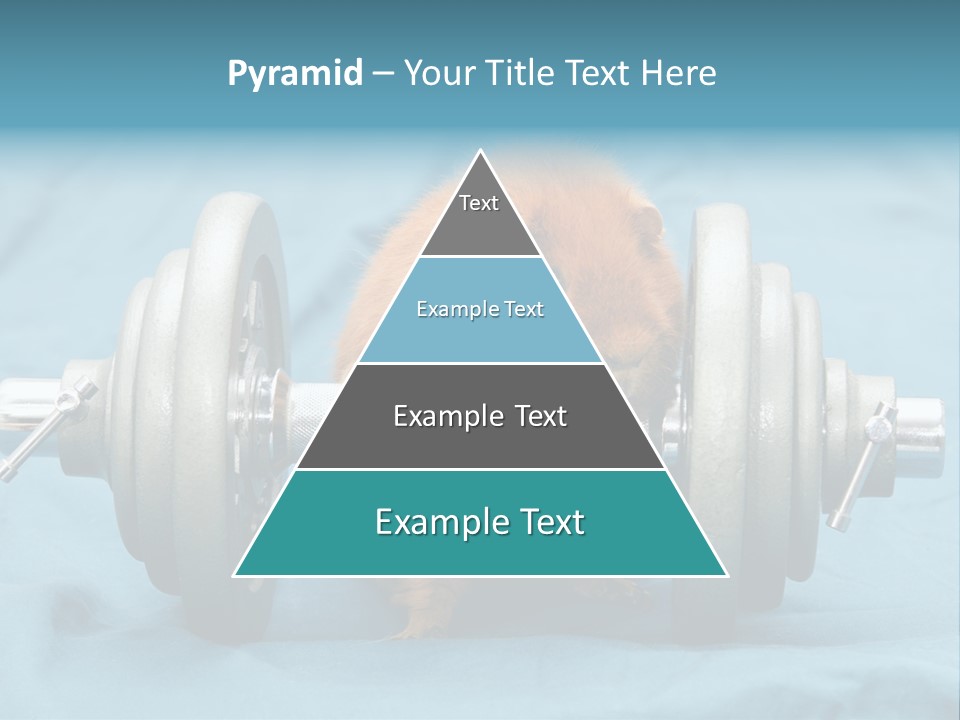 Pyramid – Your Title Text Here

Text

Example Text

Example Text

Example Text